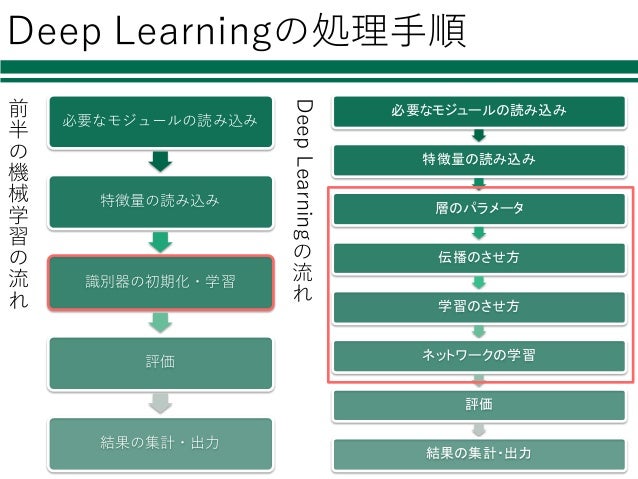 Deep Learningの処理手順

前半の機械学習の流れ

必要なモジュールの読み込み

特徴量の読み込み

識別器の初期化・学習

評価

結果の集計・出力

Deep Learningの流れ

必要なモジュールの読み込み

特徴量の読み込み

層のパラメータ

伝播のさせ方

学習のさせ方

ネットワークの学習

評価

結果の集計･出力